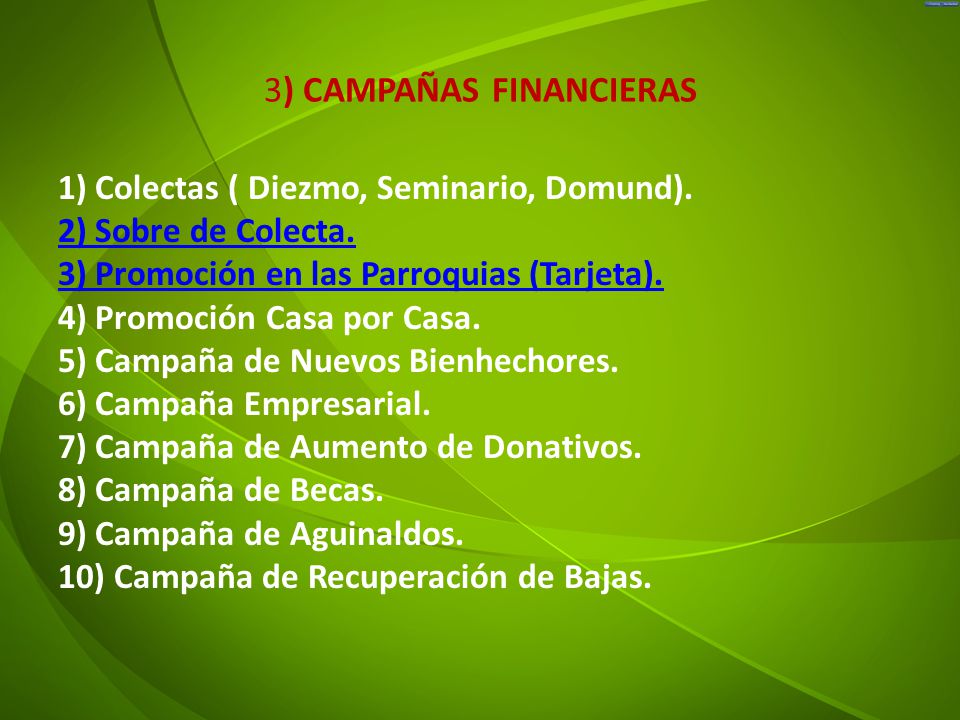 3) CAMPAÑAS FINANCIERAS

1) Colectas ( Diezmo, Seminario, Domund).
2) Sobre de Colecta.
3) Promoción en las Parroquias (Tarjeta).
4) Promoción Casa por Casa.
5) Campaña de Nuevos Bienhechores.
6) Campaña Empresarial.
7) Campaña de Aumento de Donativos.
8) Campaña de Becas.
9) Campaña de Aguinaldos.
10) Campaña de Recuperación de Bajas.